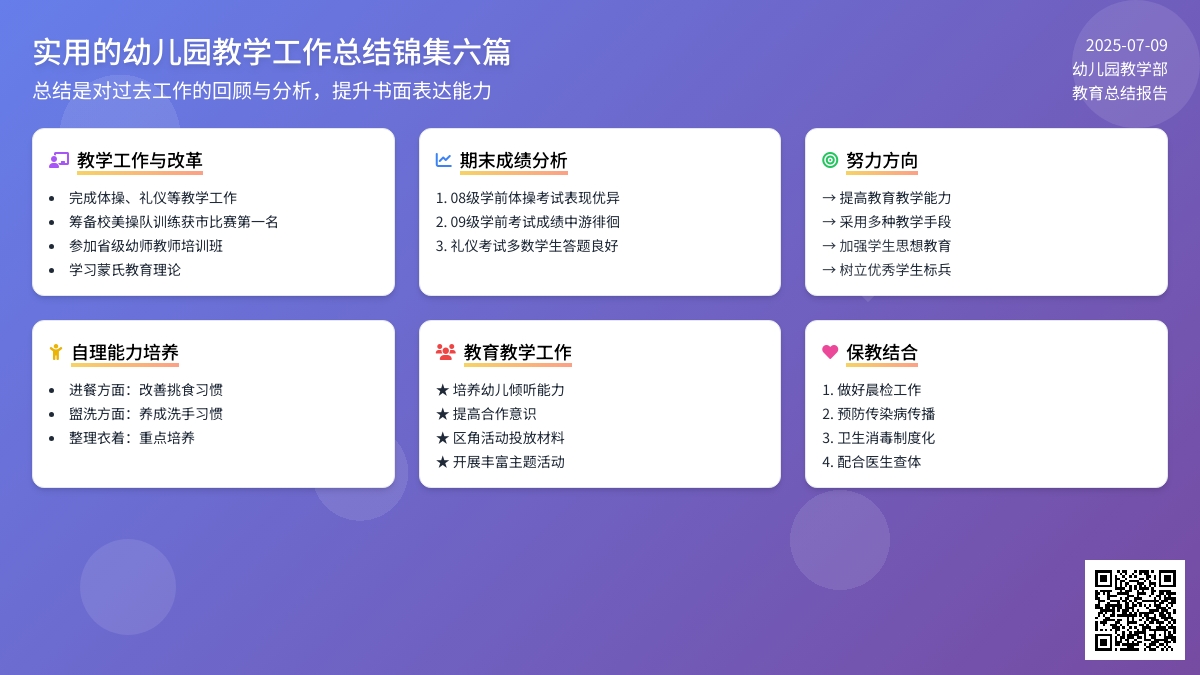 实用的幼儿园教学工作总结锦集六篇
总结是对过去工作的回顾与分析，提升书面表达能力

2025-07-09
幼儿园教学部
教育总结报告

教学工作与改革
- 完成体操、礼仪等教学工作
- 筹备校美操队训练获市比赛第一名
- 参加省级幼师教师培训班
- 学习蒙氏教育理论

期末成绩分析
1. 08级学前体操考试表现优异
2. 09级学前考试成绩中游徘徊
3. 礼仪考试多数学生答题良好

努力方向
→ 提高教育教学能力
→ 采用多种教学手段
→ 加强学生思想教育
→ 树立优秀学生标兵

自理能力培养
- 进餐方面：改善挑食习惯
- 盥洗方面：养成洗手习惯
- 整理衣着：重点培养

教育教学工作
★ 培养幼儿倾听能力
★ 提高合作意识
★ 区角活动投放材料
★ 开展丰富主题活动

保教结合
1. 做好晨检工作
2. 预防传染病传播
3. 卫生消毒制度化
4. 配合医生查体